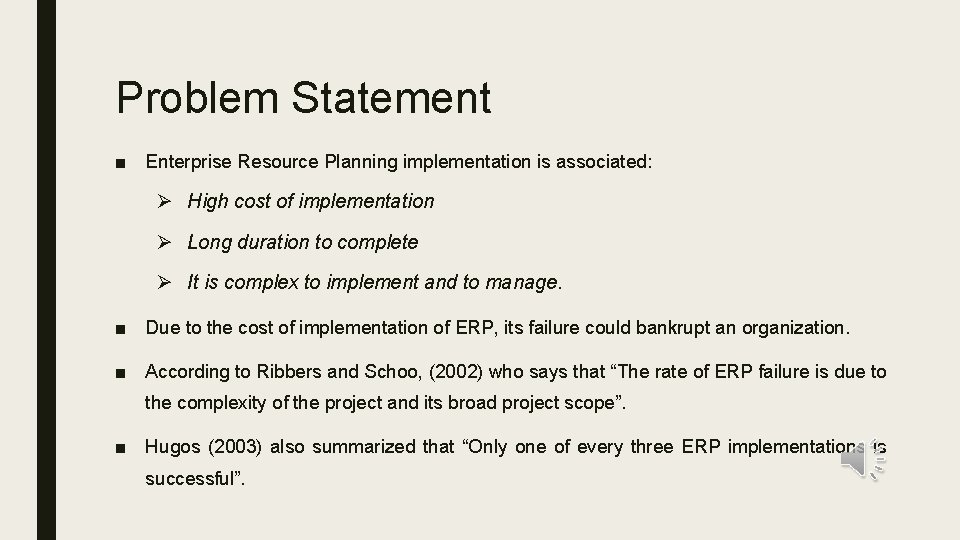 Problem Statement

■ Enterprise Resource Planning implementation is associated:

➢ High cost of implementation

➢ Long duration to complete

➢ It is complex to implement and to manage.

■ Due to the cost of implementation of ERP, its failure could bankrupt an organization.

■ According to Ribbers and Schoo, (2002) who says that “The rate of ERP failure is due to the complexity of the project and its broad project scope”.

■ Hugos (2003) also summarized that “Only one of every three ERP implementations is successful”.